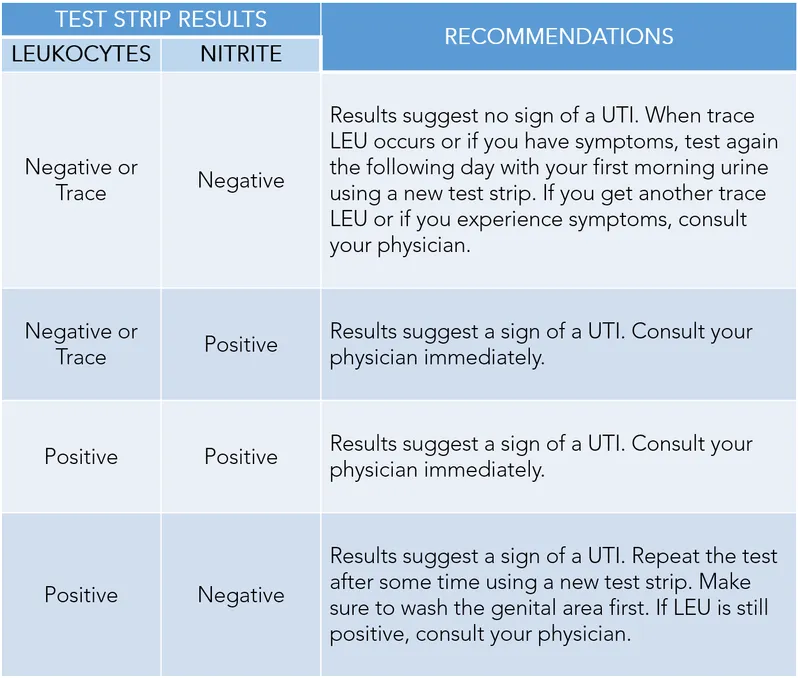 | TEST STRIP RESULTS | | RECOMMENDATIONS |
|---|---|---|
| LEUKOCYTES | NITRITE | |
| Negative or Trace | Negative | Results suggest no sign of a UTI. When trace LEU occurs or if you have symptoms, test again the following day with your first morning urine using a new test strip. If you get another trace LEU or if you experience symptoms, consult your physician. |
| Negative or Trace | Positive | Results suggest a sign of a UTI. Consult your physician immediately. |
| Positive | Positive | Results suggest a sign of a UTI. Consult your physician immediately. |
| Positive | Negative | Results suggest a sign of a UTI. Repeat the test after some time using a new test strip. Make sure to wash the genital area first. If LEU is still positive, consult your physician. |